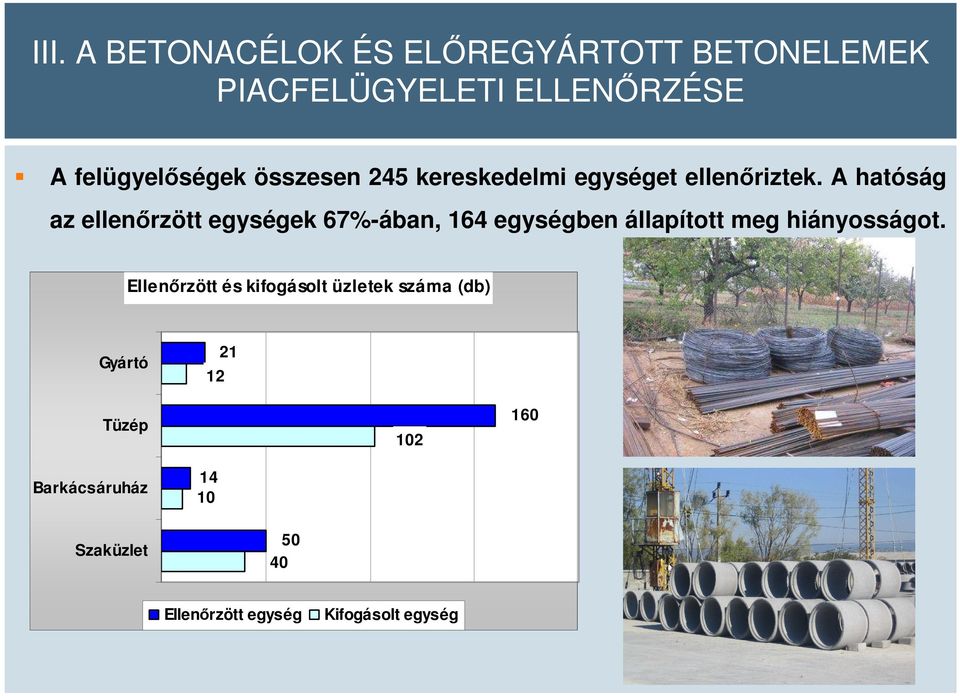 III. A BETONACÉLOK ÉS ELŐREGYÁRTOTT BETONELEMEK PIACFELÜGYELETI ELLENŐRZÉSE

A felügyelőségek összesen 245 kereskedelmi egységet ellenőriztek. A hatóság az ellenőrzött egységek 67%-ában, 164 egységben állapított meg hiányosságot.

Ellenőrzött és kifogásolt üzletek száma (db)

Gyártó 21 12
Tüzép 160 102
Barkácsáruház 14 10
Szaküzlet 50 40

Ellenőrzött egység Kifogásolt egység